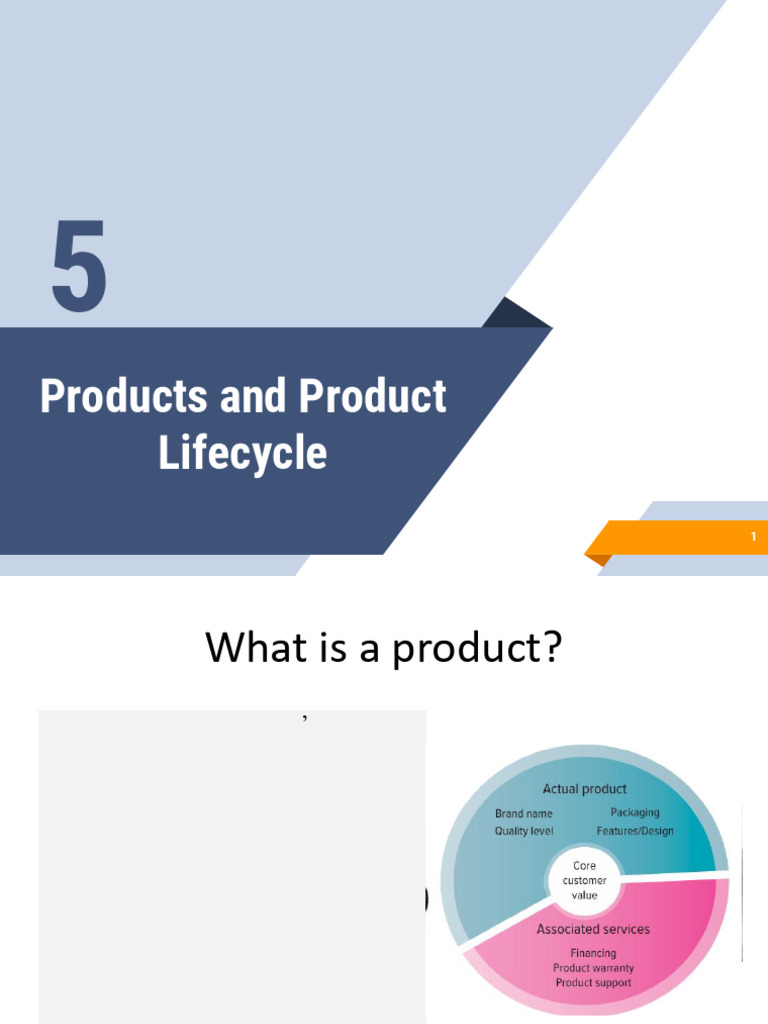 5

Products and Product Lifecycle

1

What is a product?

Actual product

Brand name
Quality level

Packaging
Features/Design

Core
customer
value

Associated services

Financing
Product warranty
Product support